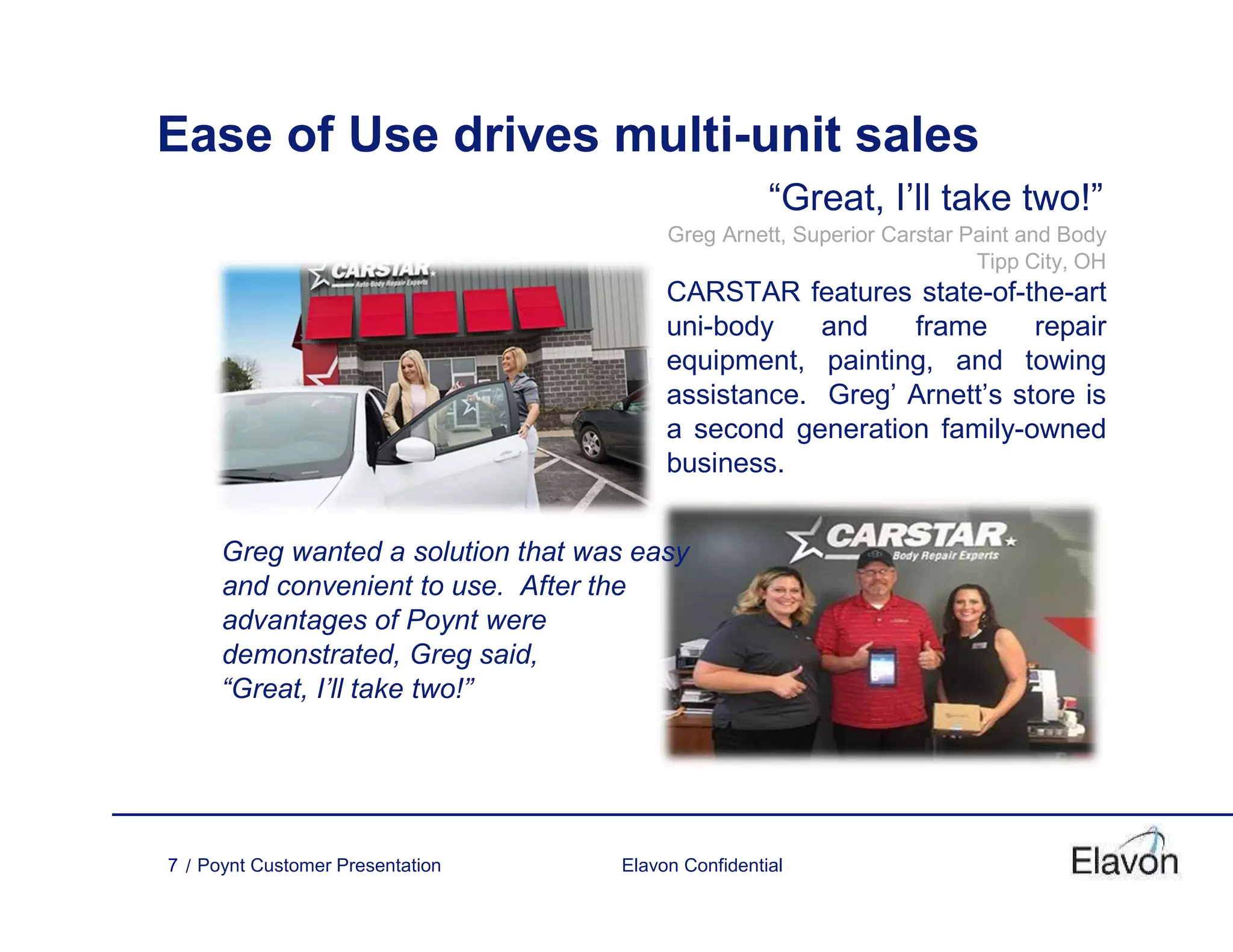 Ease of Use drives multi-unit sales

“Great, I’ll take two!”

Greg Arnett, Superior Carstar Paint and Body
Tipp City, OH

CARSTAR Auto Body Repair Experts

CARSTAR features state-of-the-art uni-body and frame repair equipment, painting, and towing assistance. Greg’ Arnett’s store is a second generation family-owned business.

Greg wanted a solution that was easy and convenient to use. After the advantages of Poynt were demonstrated, Greg said, “Great, I’ll take two!”

CARSTAR Body Repair Experts

7 / Poynt Customer Presentation

Elavon Confidential

Elavon